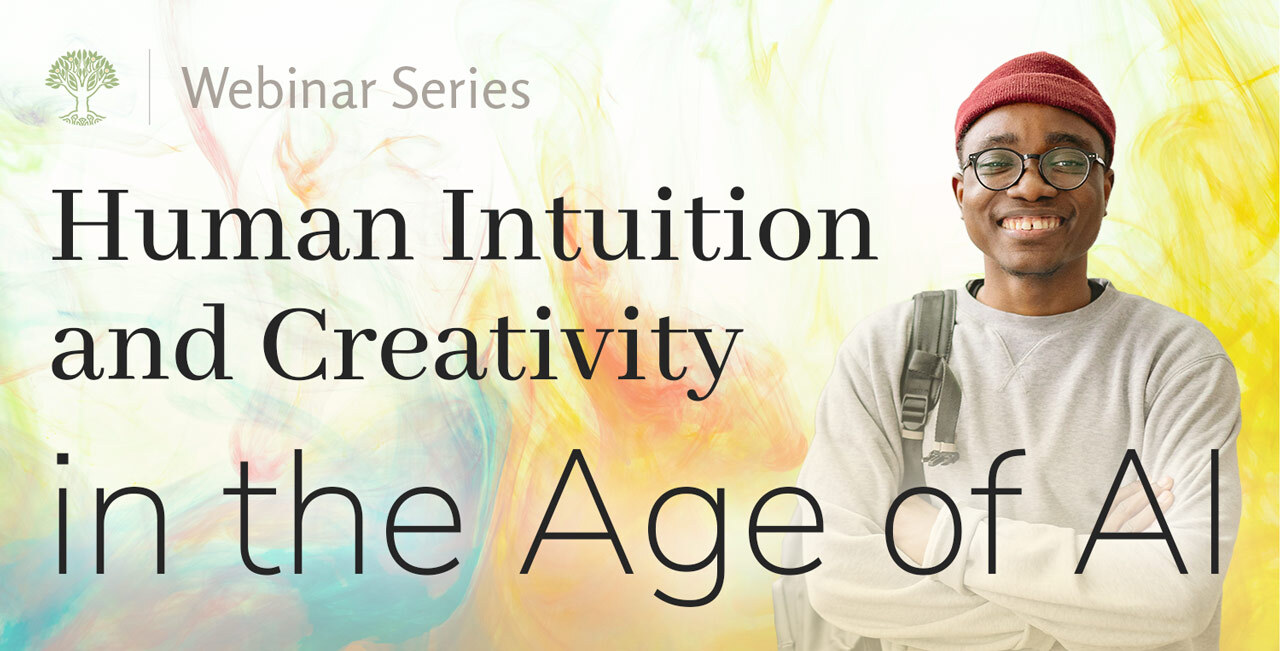 Webinar Series

Human Intuition and Creativity

in the Age of AI